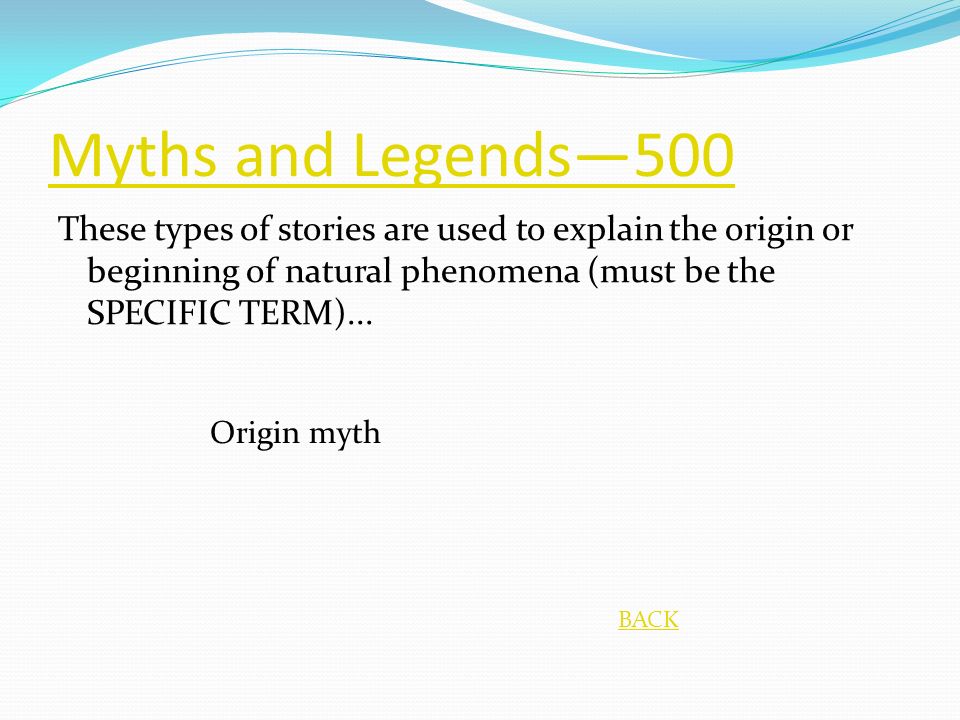 Myths and Legends—500

These types of stories are used to explain the origin or beginning of natural phenomena (must be the SPECIFIC TERM)…

Origin myth

BACK